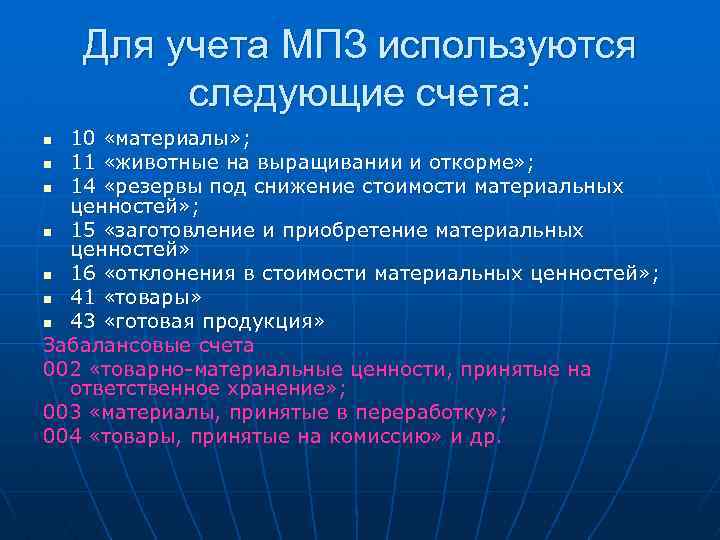 Для учета МПЗ используются следующие счета:

- 10 «материалы»;
- 11 «животные на выращивании и откорме»;
- 14 «резервы под снижение стоимости материальных ценностей»;
- 15 «заготовление и приобретение материальных ценностей»
- 16 «отклонения в стоимости материальных ценностей»;
- 41 «товары»
- 43 «готовая продукция»

Забалансовые счета
002 «товарно-материальные ценности, принятые на ответственное хранение»;
003 «материалы, принятые в переработку»;
004 «товары, принятые на комиссию» и др.